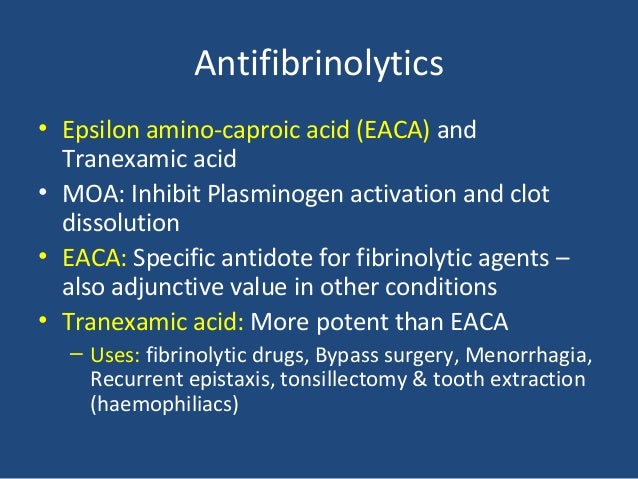 Antifibrinolytics

• Epsilon amino-caproic acid (EACA) and Tranexamic acid
• MOA: Inhibit Plasminogen activation and clot dissolution
• EACA: Specific antidote for fibrinolytic agents – also adjunctive value in other conditions
• Tranexamic acid: More potent than EACA
– Uses: fibrinolytic drugs, Bypass surgery, Menorrhagia, Recurrent epistaxis, tonsillectomy & tooth extraction (haemophiliacs)